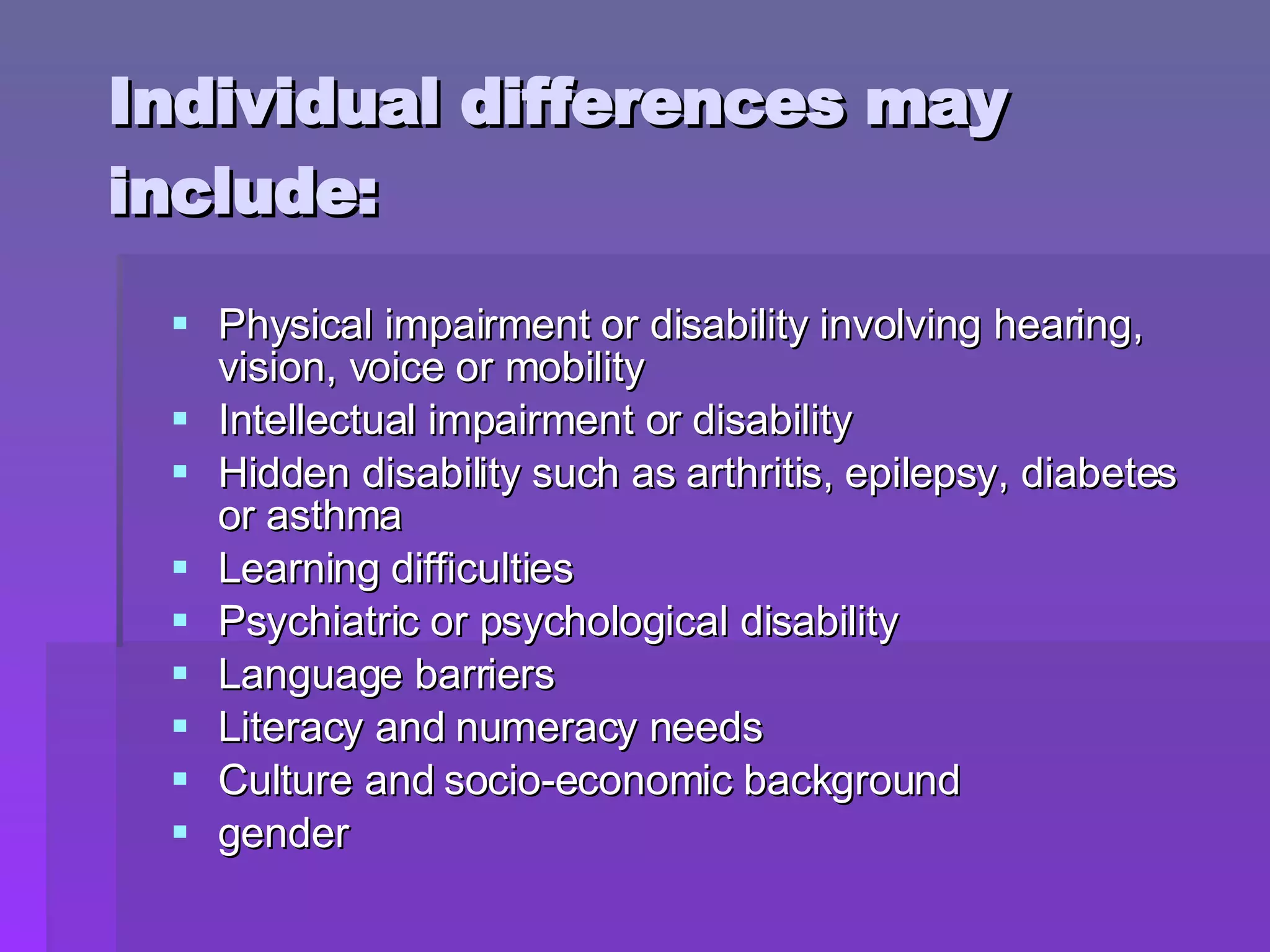 Individual differences may include:

- Physical impairment or disability involving hearing, vision, voice or mobility
- Intellectual impairment or disability
- Hidden disability such as arthritis, epilepsy, diabetes or asthma
- Learning difficulties
- Psychiatric or psychological disability
- Language barriers
- Literacy and numeracy needs
- Culture and socio-economic background
- gender